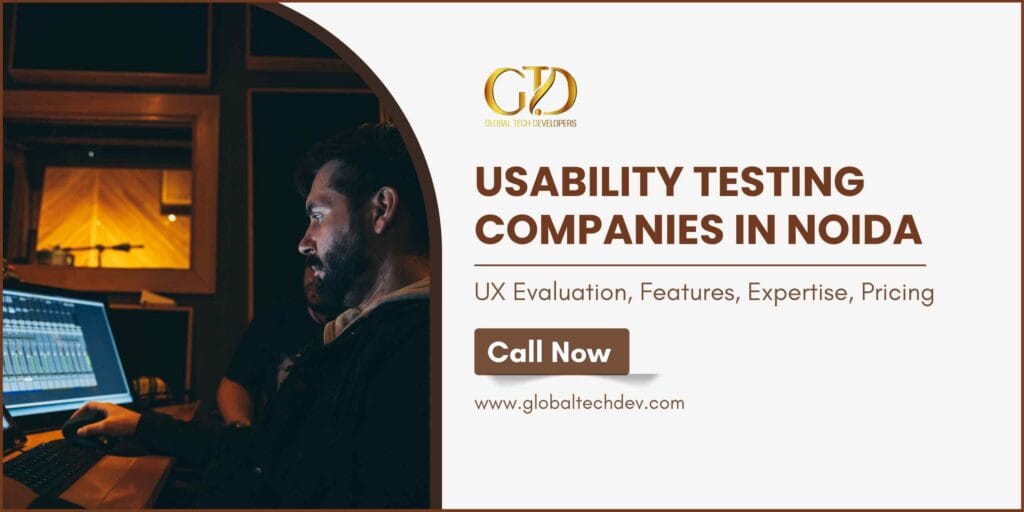 GTD
GLOBAL TECH DEVELOPERS

USABILITY TESTING COMPANIES IN NOIDA

UX Evaluation, Features, Expertise, Pricing

Call Now

www.globaltechdev.com